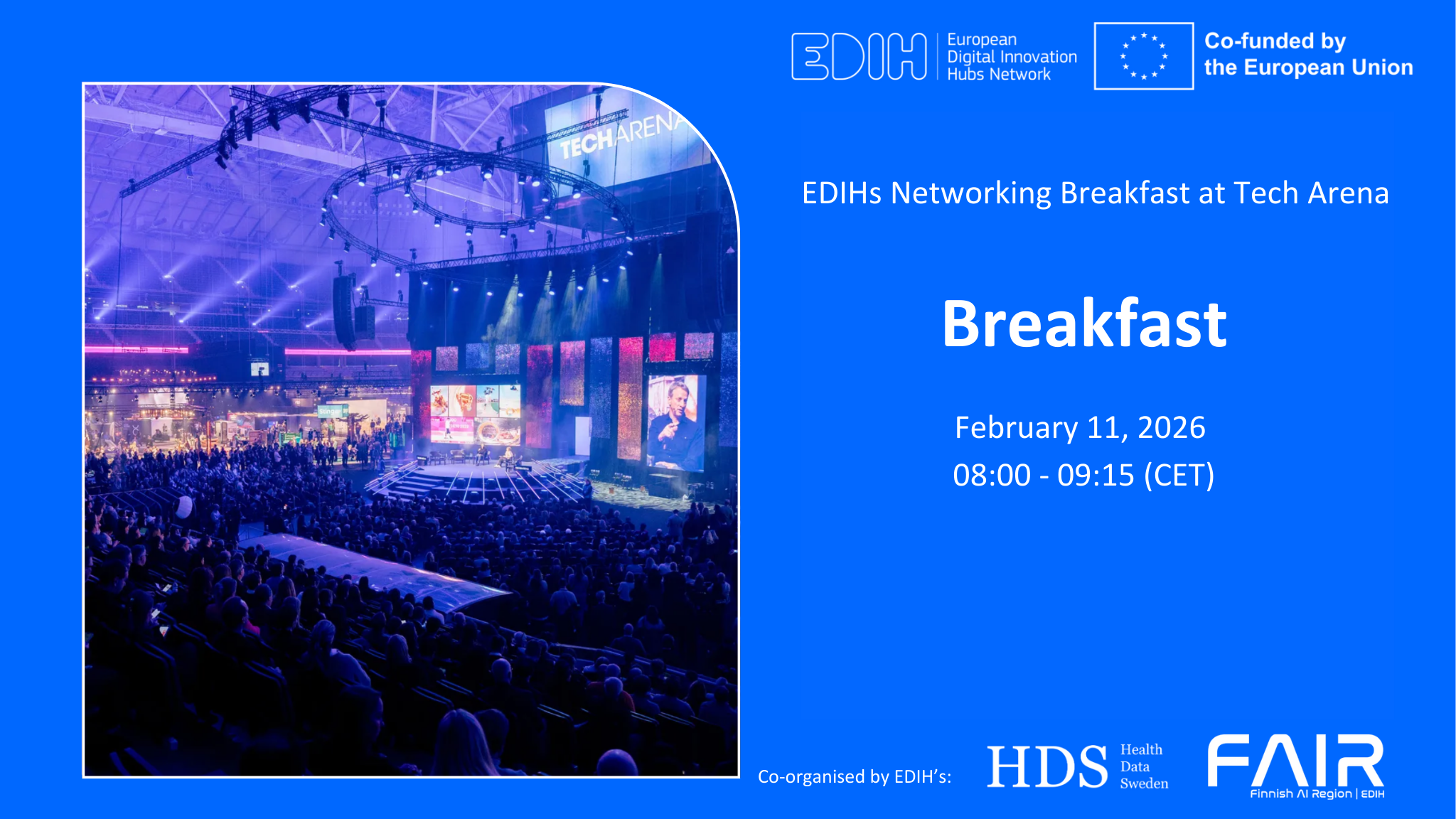 EDIH European Digital Innovation Hubs Network

Co-funded by the European Union

TECHARENA

EDIHs Networking Breakfast at Tech Arena

Breakfast

February 11, 2026
08:00 - 09:15 (CET)

Co-organised by EDIH's:

HDS Health Data Sweden

FAIR Finnish AI Region | EDIH